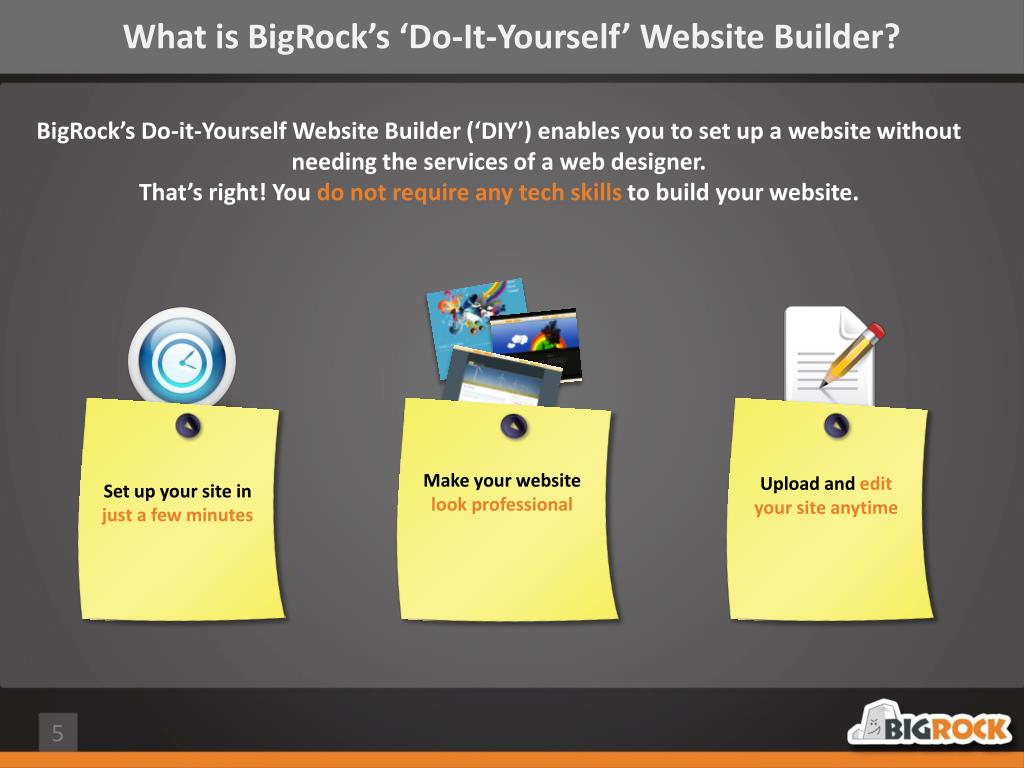 What is BigRock's 'Do-It-Yourself' Website Builder?

BigRock's Do-it-Yourself Website Builder ('DIY') enables you to set up a website without needing the services of a web designer.
That's right! You do not require any tech skills to build your website.

Set up your site in just a few minutes

Make your website look professional

Upload and edit your site anytime

5

BIGROCK